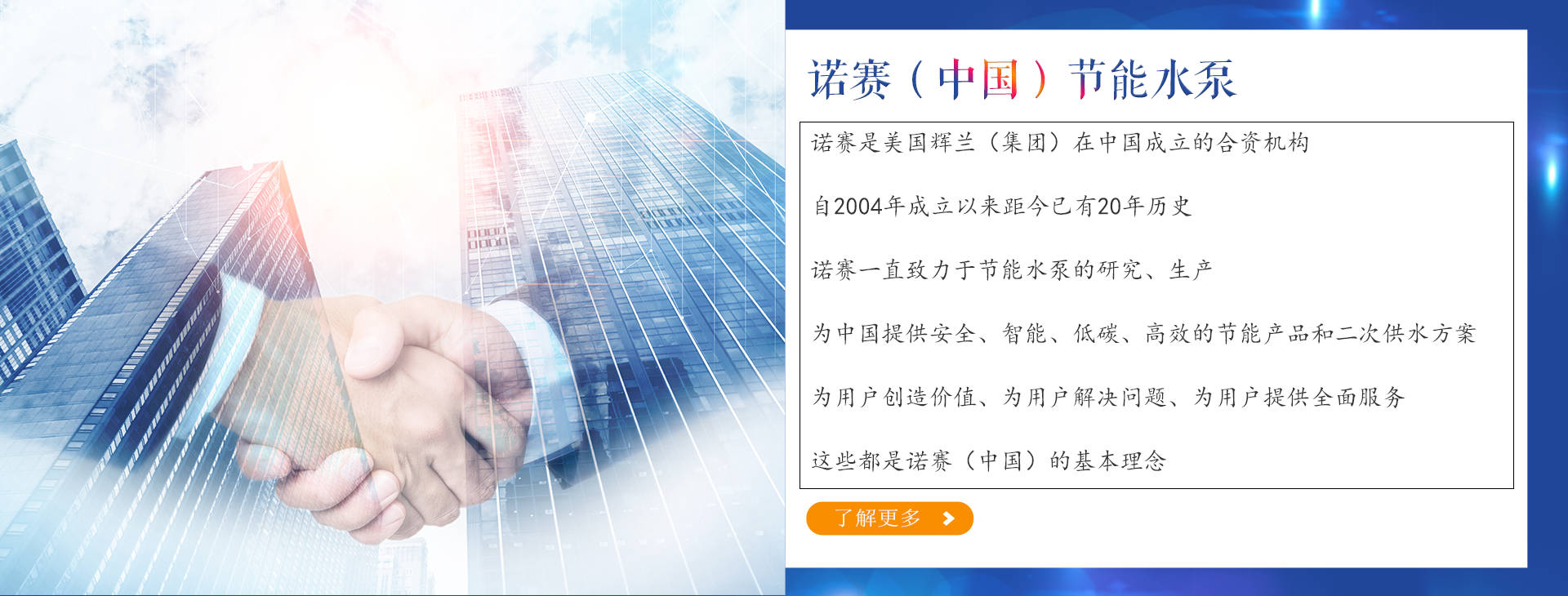 诺赛（中国）节能水泵

诺赛是美国辉兰（集团）在中国成立的合资机构

自2004年成立以来距今已有20年历史

诺赛一直致力于节能水泵的研究、生产

为中国提供安全、智能、低碳、高效的节能产品和二次供水方案

为用户创造价值、为用户解决问题、为用户提供全面服务

这些都是诺赛（中国）的基本理念

了解更多